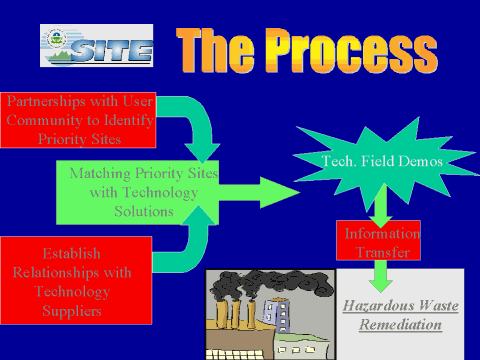 SITE

The Process

Partnerships with User Community to Identify Priority Sites

Matching Priority Sites with Technology Solutions

Establish Relationships with Technology Suppliers

Tech. Field Demos

Information Transfer

Hazardous Waste Remediation